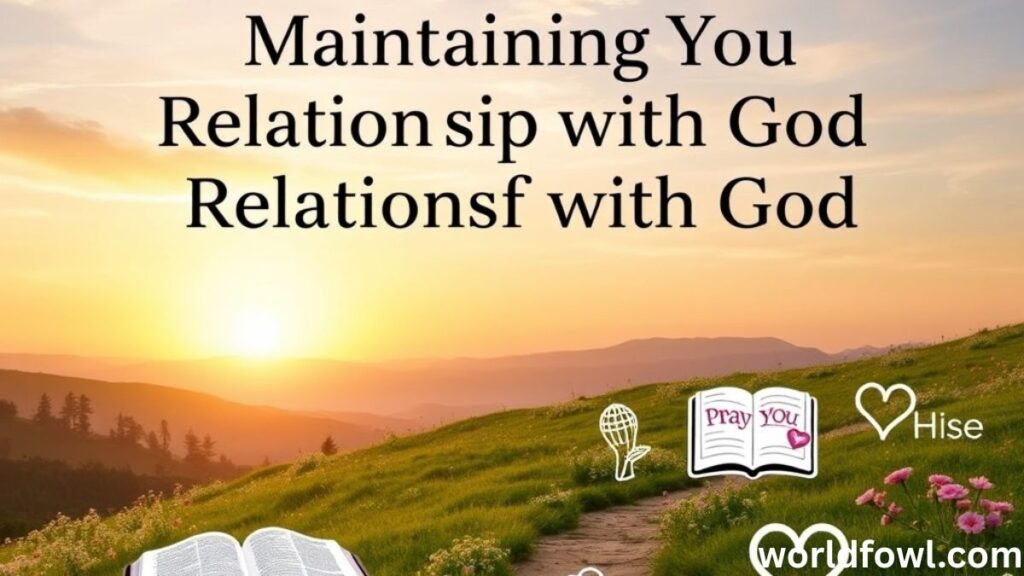 Maintaining You
Relation sip with God
Relationsf with God

Pray YOU

Hise

worldfowl.com